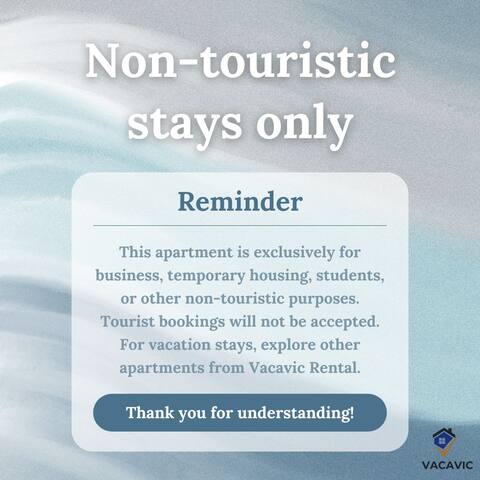 Non-touristic stays only

Reminder

This apartment is exclusively for business, temporary housing, students, or other non-touristic purposes. Tourist bookings will not be accepted. For vacation stays, explore other apartments from Vacavic Rental.

Thank you for understanding!

VACAVIC